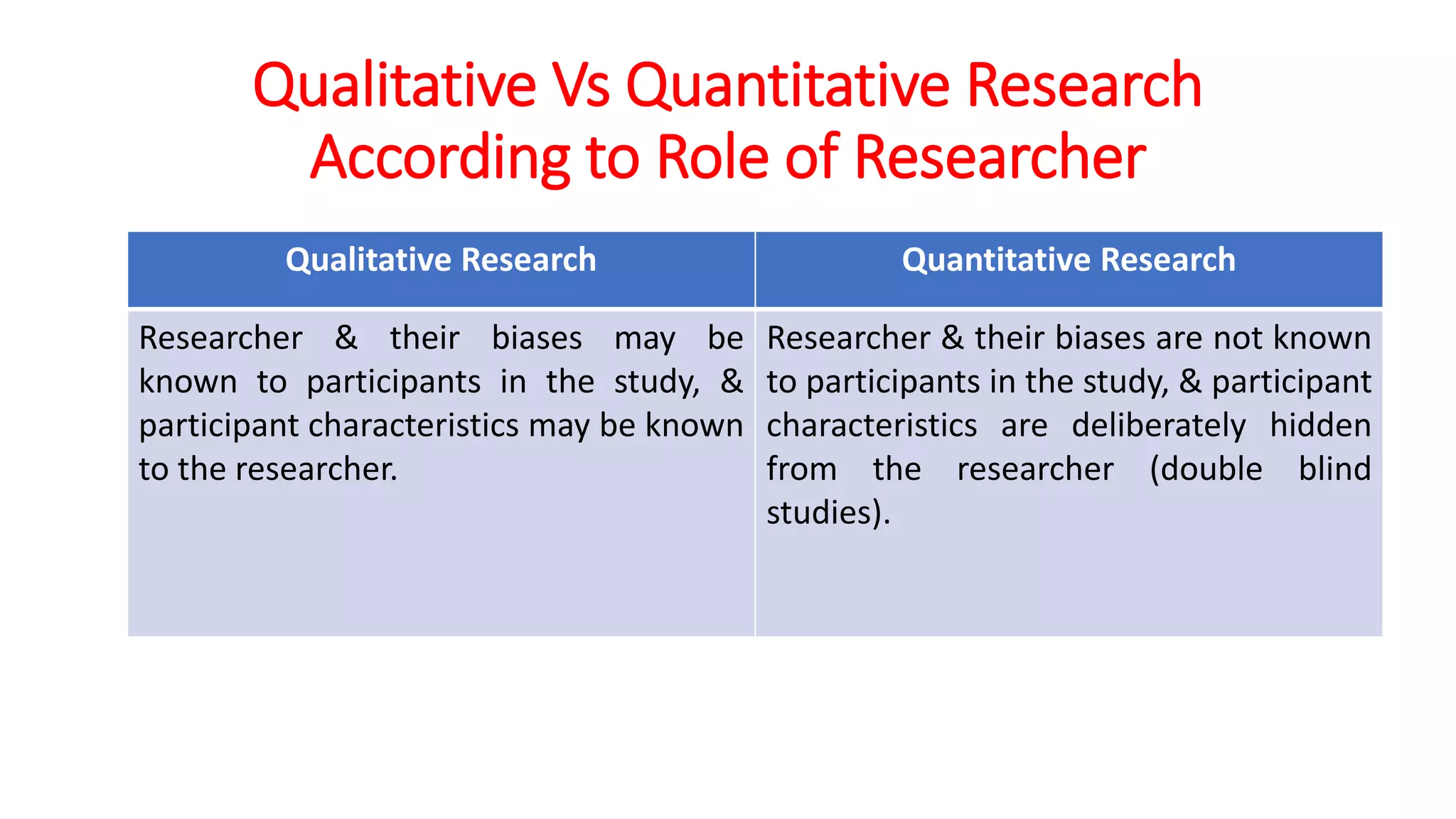 Qualitative Vs Quantitative Research
According to Role of Researcher

| Qualitative Research | Quantitative Research |
|---|---|
| Researcher & their biases may be known to participants in the study, & participant characteristics may be known to the researcher. | Researcher & their biases are not known to participants in the study, & participant characteristics are deliberately hidden from the researcher (double blind studies). |